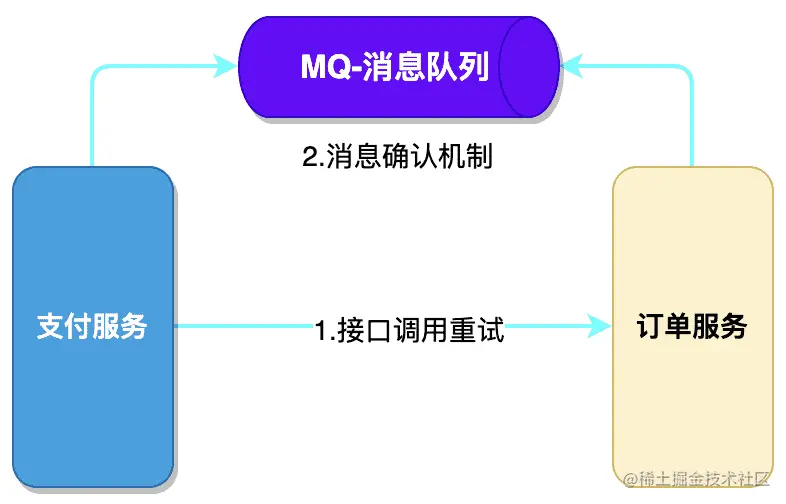 MQ-消息队列

2.消息确认机制

支付服务

1.接口调用重试

订单服务

@稀土掘金技术社区